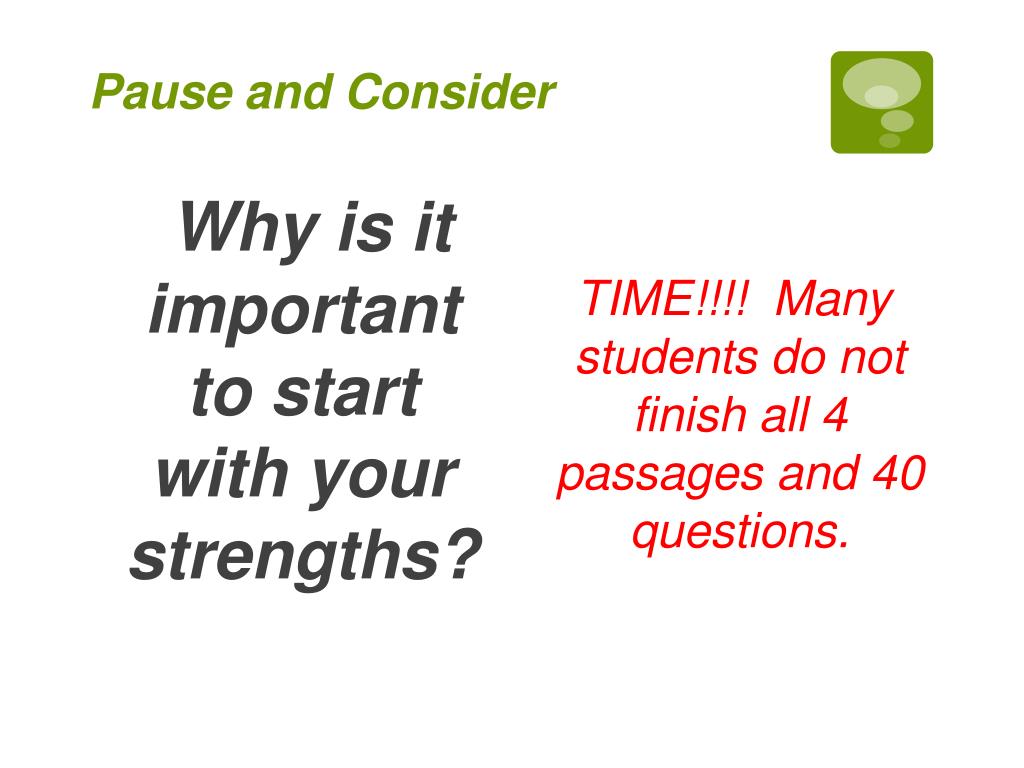 Pause and Consider

Why is it important to start with your strengths?

TIME!!!! Many students do not finish all 4 passages and 40 questions.